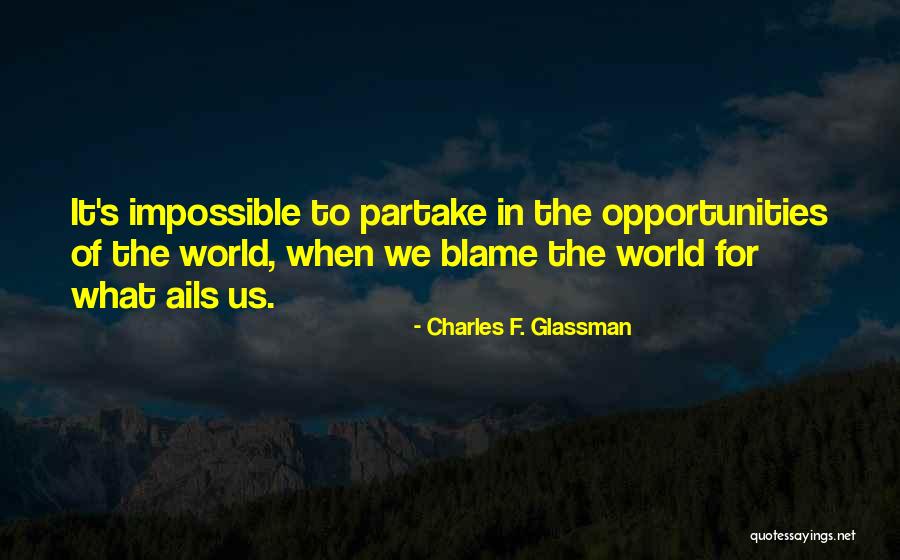 It's impossible to partake in the opportunities of the world, when we blame the world for what ails us.

- Charles F. Glassman

quotessayings.net